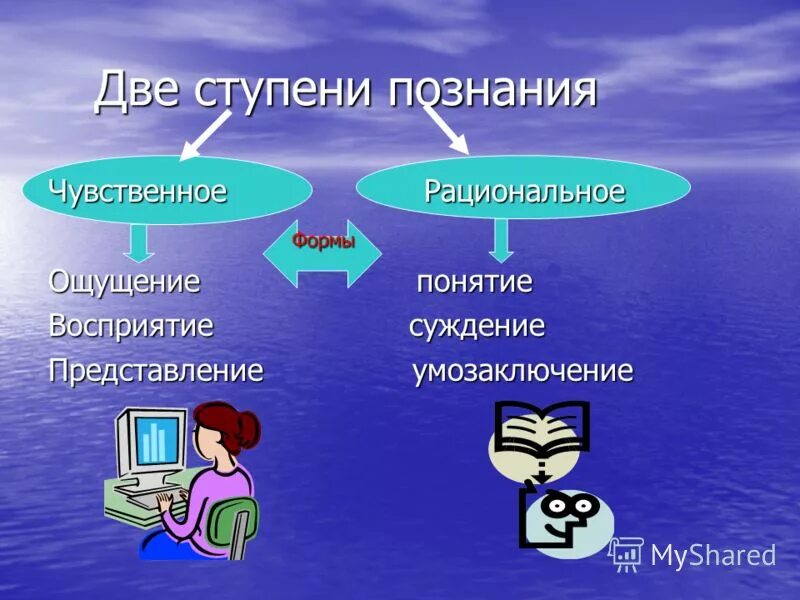 Две ступени познания

Чувственное

Рациональное

Формы

Ощущение

Восприятие

Представление

понятие

суждение

умозаключение

MyShared